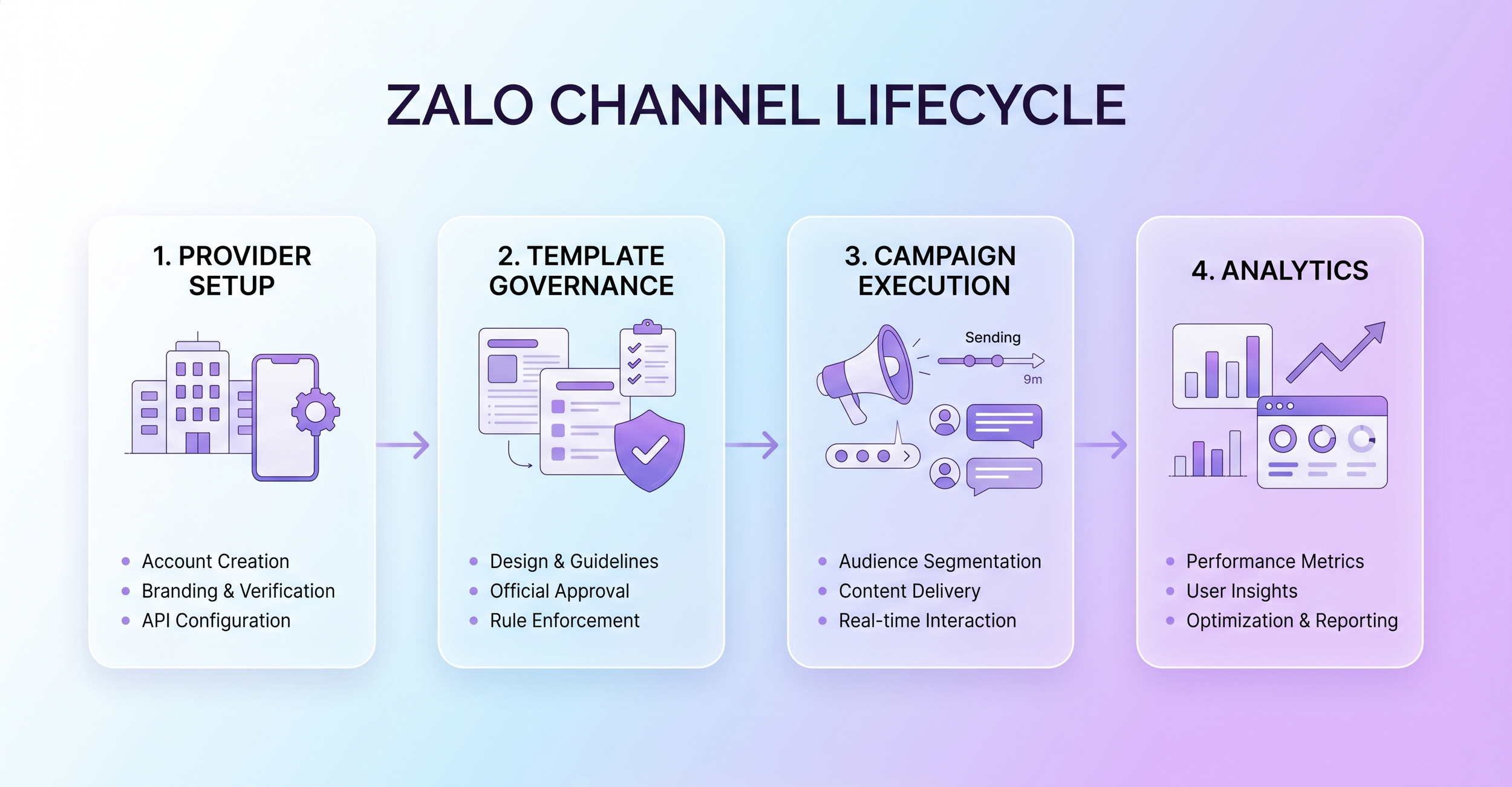 ZALO CHANNEL LIFECYCLE

1. PROVIDER SETUP

- Account Creation
- Branding & Verification
- API Configuration

2. TEMPLATE GOVERNANCE

- Design & Guidelines
- Official Approval
- Rule Enforcement

3. CAMPAIGN EXECUTION

Sending

9m

- Audience Segmentation
- Content Delivery
- Real-time Interaction

4. ANALYTICS

- Performance Metrics
- User Insights
- Optimization & Reporting